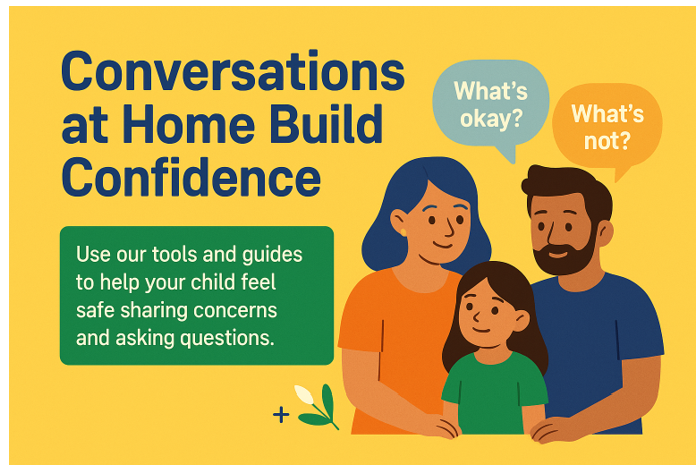 Conversations at Home Build Confidence

What's okay?

What's not?

Use our tools and guides to help your child feel safe sharing concerns and asking questions.